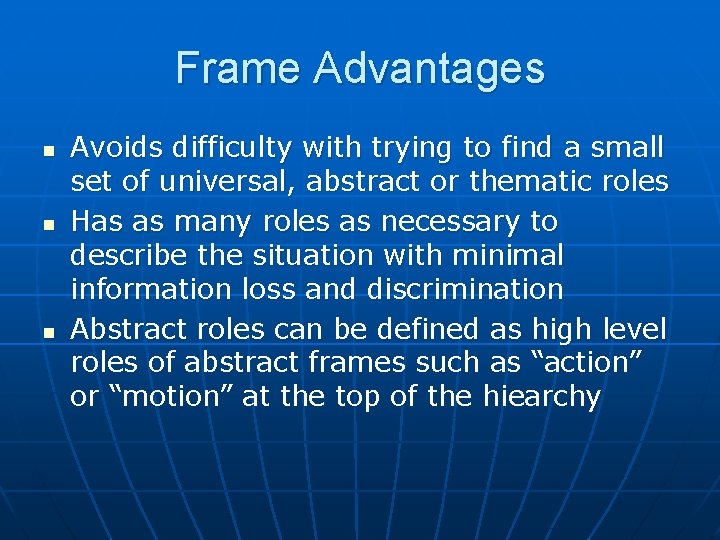 Frame Advantages

- Avoids difficulty with trying to find a small set of universal, abstract or thematic roles
- Has as many roles as necessary to describe the situation with minimal information loss and discrimination
- Abstract roles can be defined as high level roles of abstract frames such as “action” or “motion” at the top of the hiearchy